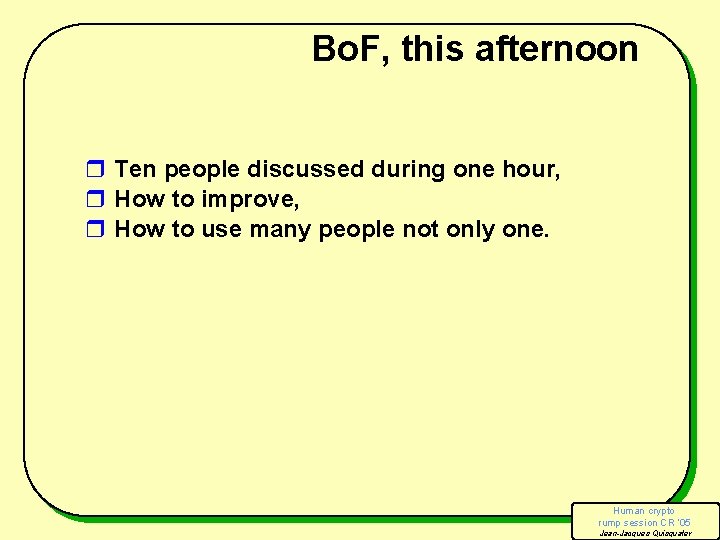 BoF, this afternoon

❒ Ten people discussed during one hour,
❒ How to improve,
❒ How to use many people not only one.

Human crypto
rump session CR '05
Jean-Jacques Quisquater